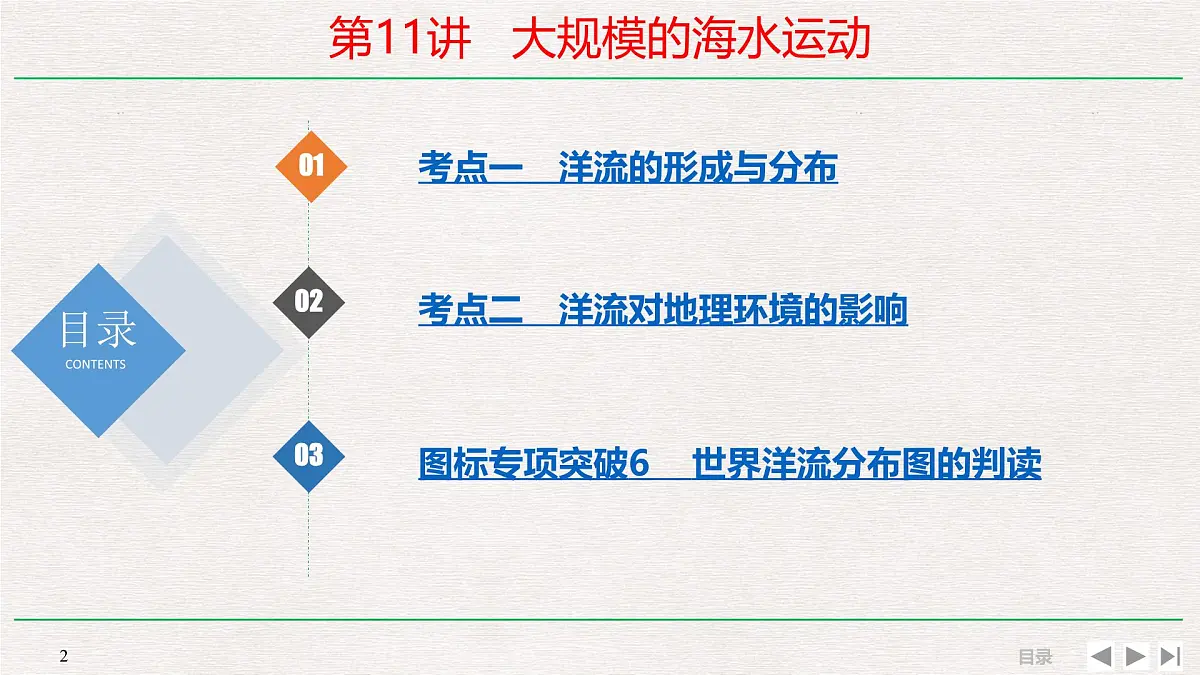 第11讲　大规模的海水运动

目录
CONTENTS

01
考点一　洋流的形成与分布

02
考点二　洋流对地理环境的影响

03
图标专项突破6　世界洋流分布图的判读

2

目录